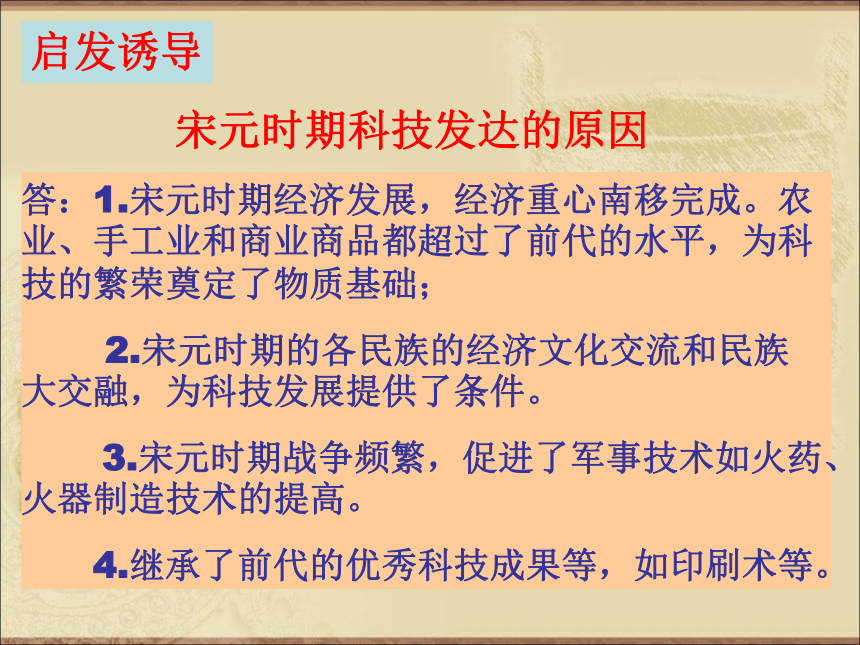 启发诱导

宋元时期科技发达的原因

答：1.宋元时期经济发展，经济重心南移完成。农业、手工业和商业商品都超过了前代的水平，为科技的繁荣奠定了物质基础；

2.宋元时期的各民族的经济文化交流和民族大交融，为科技发展提供了条件。

3.宋元时期战争频繁，促进了军事技术如火药、火器制造技术的提高。

4.继承了前代的优秀科技成果等，如印刷术等。